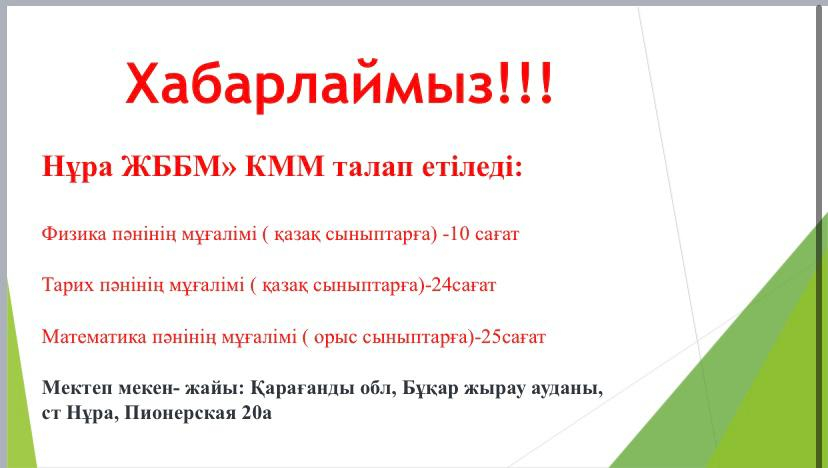 Хабарлаймыз!!!

Нұра ЖББМ» КММ талап етіледі:

Физика пәнінің мұғалімі ( қазақ сыныптарға) -10 сағат

Тарих пәнінің мұғалімі ( қазақ сыныптарға)-24сағат

Математика пәнінің мұғалімі ( орыс сыныптарға)-25сағат

Мектеп мекен- жайы: Қарағанды обл, Бұқар жырау ауданы, ст Нұра, Пионерская 20а